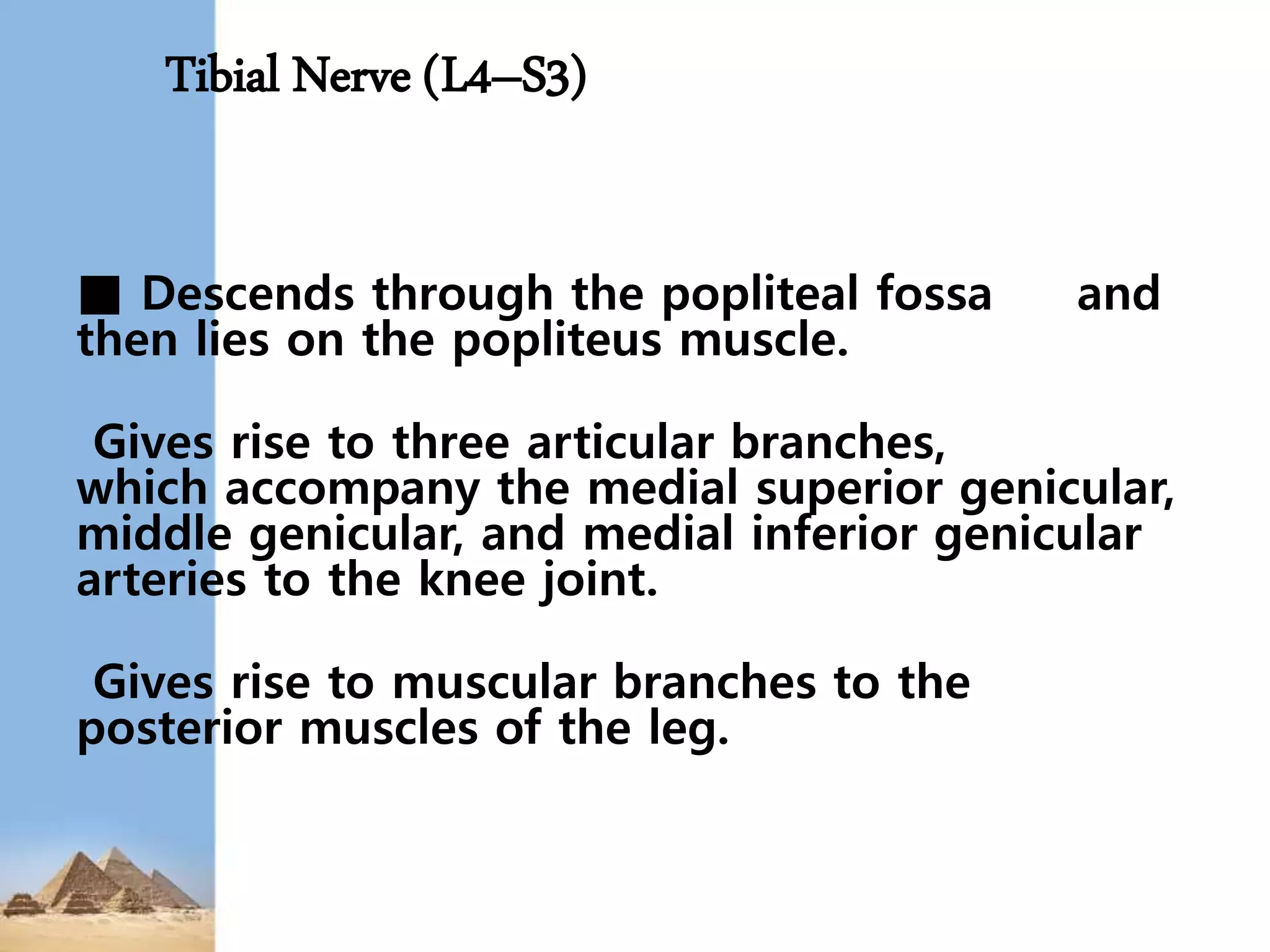 Tibial Nerve (L4–S3)

■ Descends through the popliteal fossa and then lies on the popliteus muscle.

Gives rise to three articular branches, which accompany the medial superior genicular, middle genicular, and medial inferior genicular arteries to the knee joint.

Gives rise to muscular branches to the posterior muscles of the leg.